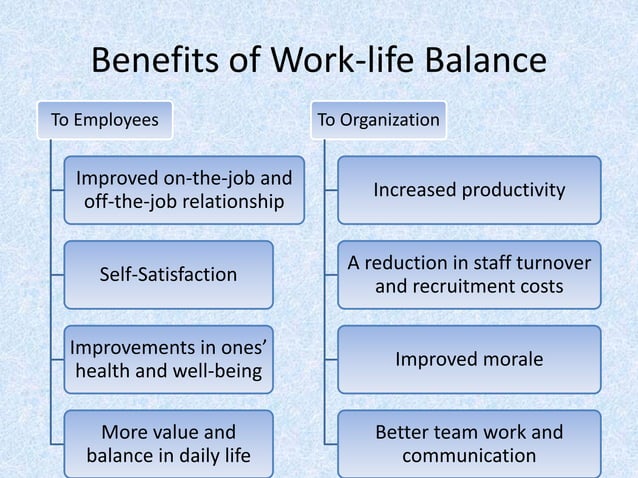 Benefits of Work-life Balance

To Employees

Improved on-the-job and off-the-job relationship

Self-Satisfaction

Improvements in ones' health and well-being

More value and balance in daily life

To Organization

Increased productivity

A reduction in staff turnover and recruitment costs

Improved morale

Better team work and communication